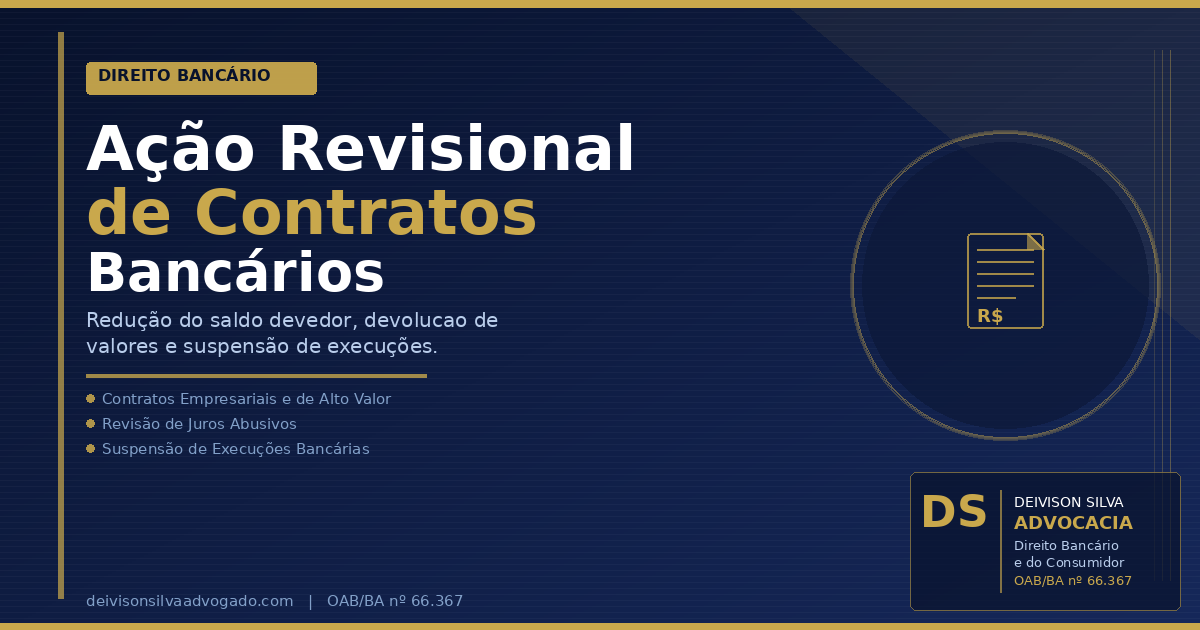 DIREITO BANCÁRIO

Ação Revisional de Contratos Bancários

Redução do saldo devedor, devolucao de valores e suspensão de execuções.

Contratos Empresariais e de Alto Valor
Revisão de Juros Abusivos
Suspensão de Execuções Bancárias

R$

DS
DEIVISON SILVA
ADVOCACIA
Direito Bancário e do Consumidor
OAB/BA nº 66.367

deivisonsilvaadvogado.com | OAB/BA nº 66.367